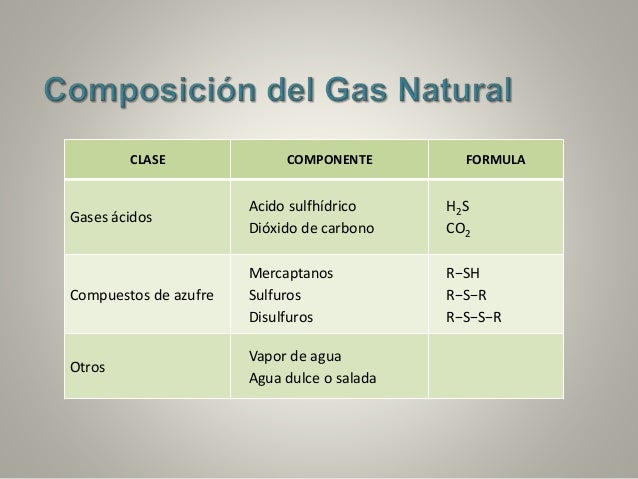 Composición del Gas Natural

| CLASE | COMPONENTE | FORMULA |
|---|---|---|
| Gases ácidos | Acido sulfhídrico<br>Dióxido de carbono | $H_2S$<br>$CO_2$ |
| Compuestos de azufre | Mercaptanos<br>Sulfuros<br>Disulfuros | R−SH<br>R−S−R<br>R−S−S−R |
| Otros | Vapor de agua<br>Agua dulce o salada | |